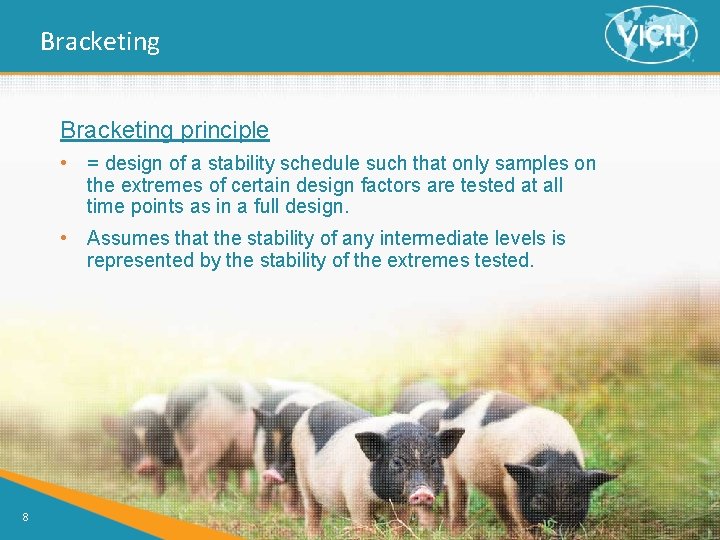 Bracketing

VICH

Bracketing principle

• = design of a stability schedule such that only samples on the extremes of certain design factors are tested at all time points as in a full design.

• Assumes that the stability of any intermediate levels is represented by the stability of the extremes tested.

8